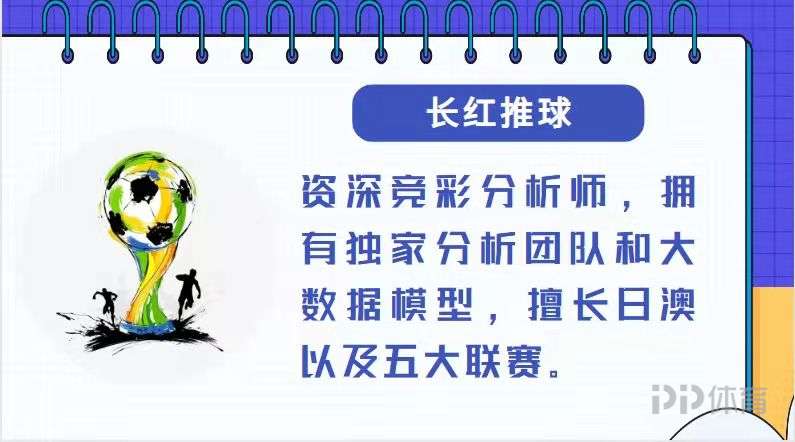 长红推球

资深竞彩分析师，拥有独家分析团队和大数据模型，擅长日澳以及五大联赛。

PP体育